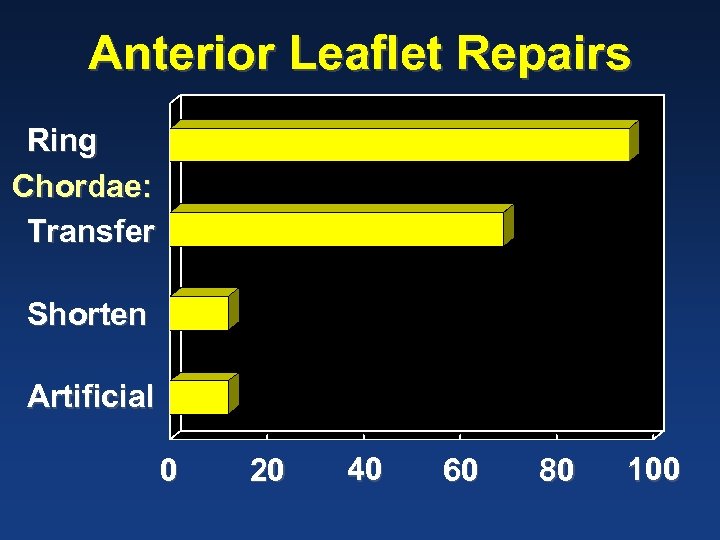 Anterior Leaflet Repairs

Ring

Chordae:

Transfer

Shorten

Artificial

0 20 40 60 80 100